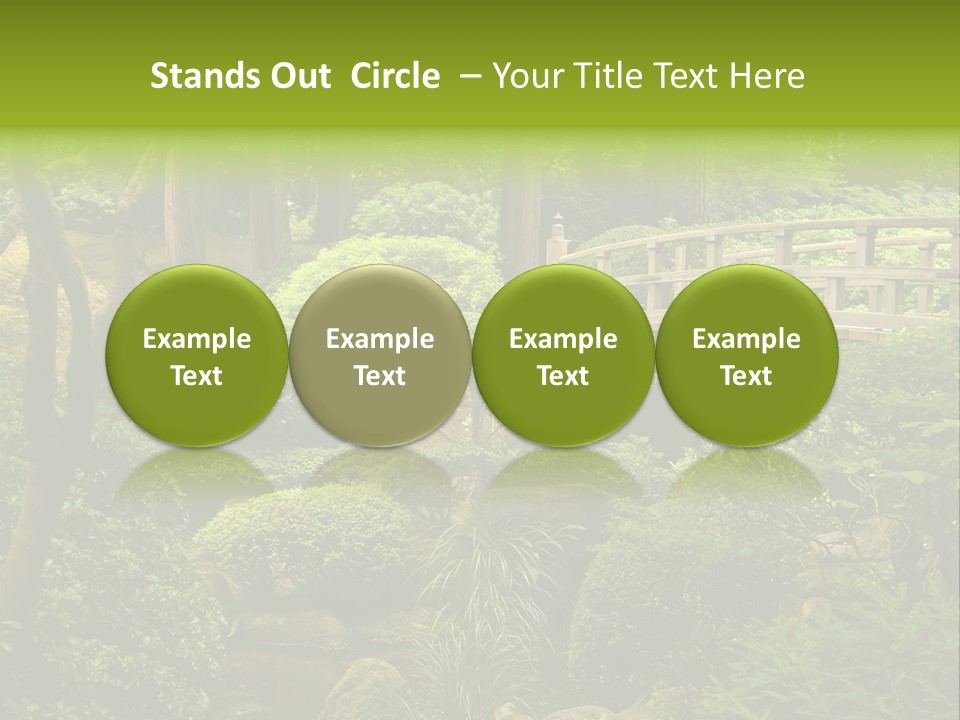 Stands Out Circle – Your Title Text Here

Example Text

Example Text

Example Text

Example Text